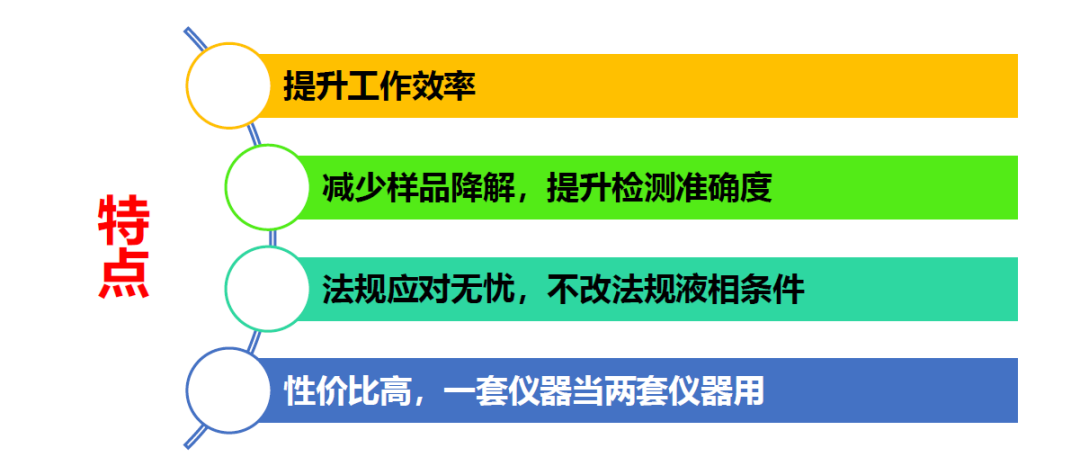 特点

提升工作效率

减少样品降解，提升检测准确度

法规应对无忧，不改法规液相条件

性价比高，一套仪器当两套仪器用